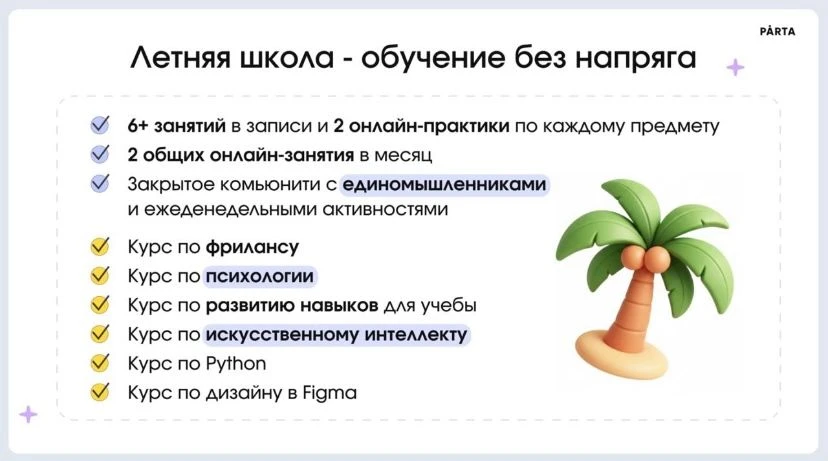 PÁRTA

Летняя школа - обучение без напряга

6+ занятий в записи и 2 онлайн-практики по каждому предмету
2 общих онлайн-занятия в месяц
Закрытое комьюнити с единомышленниками и еженедельными активностями
Курс по фрилансу
Курс по психологии
Курс по развитию навыков для учебы
Курс по искусственному интеллекту
Курс по Python
Курс по дизайну в Figma